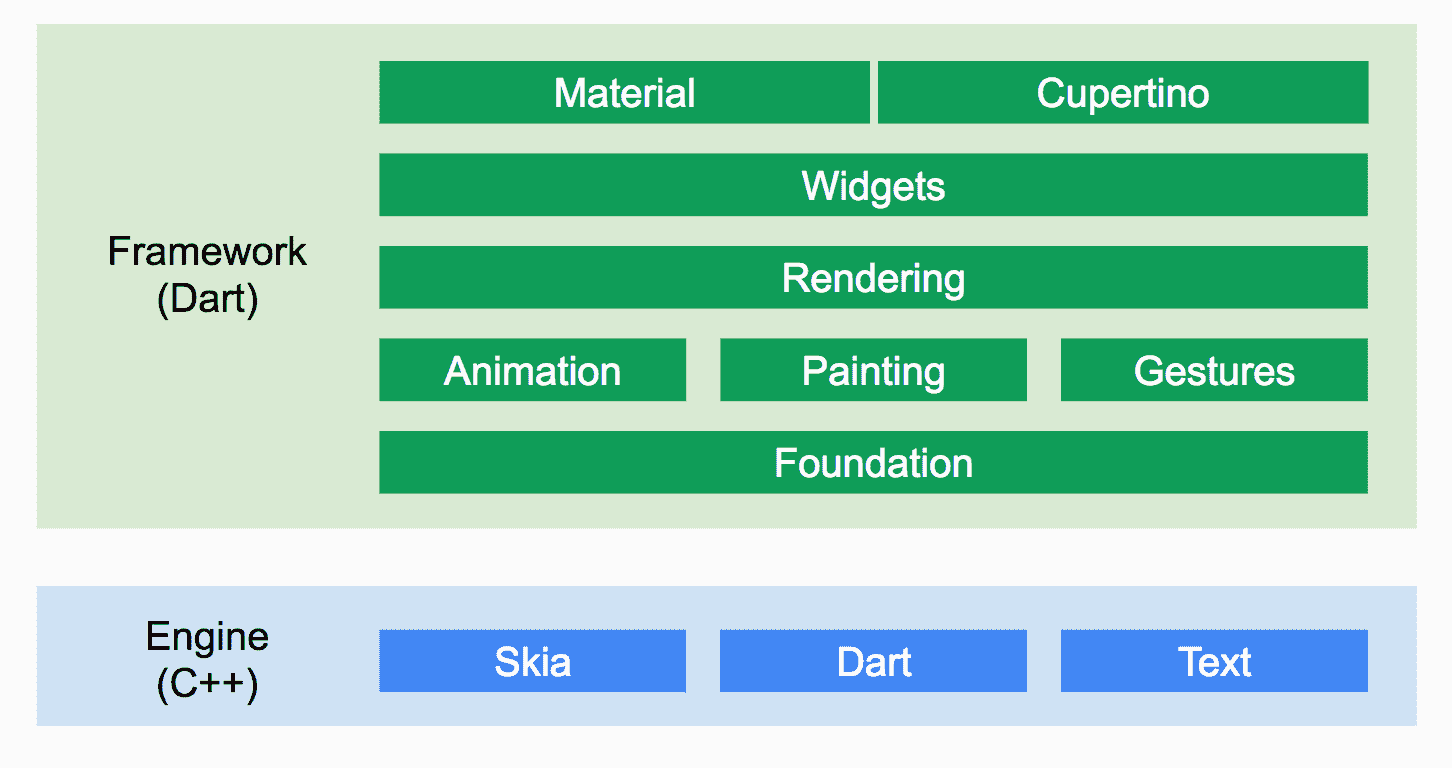 Framework
(Dart)

Material
Cupertino
Widgets
Rendering
Animation
Painting
Gestures
Foundation

Engine
(C++)

Skia
Dart
Text